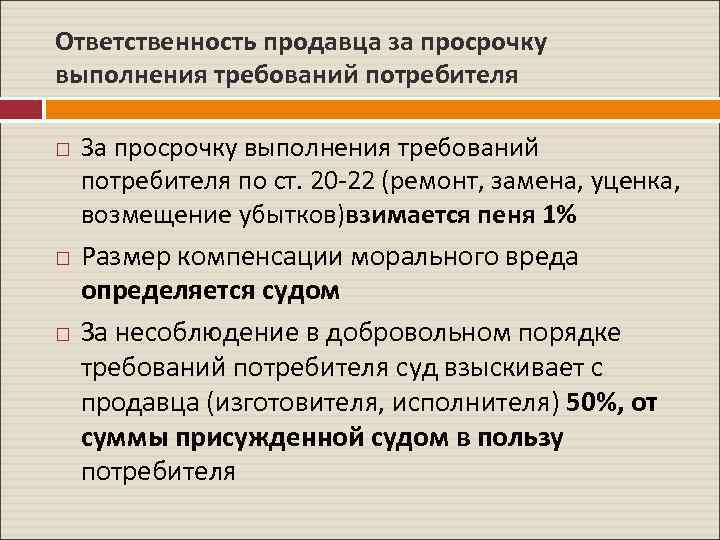 Ответственность продавца за просрочку выполнения требований потребителя

□ За просрочку выполнения требований потребителя по ст. 20-22 (ремонт, замена, уценка, возмещение убытков)взимается пеня 1%

□ Размер компенсации морального вреда определяется судом

□ За несоблюдение в добровольном порядке требований потребителя суд взыскивает с продавца (изготовителя, исполнителя) 50%, от суммы присужденной судом в пользу потребителя